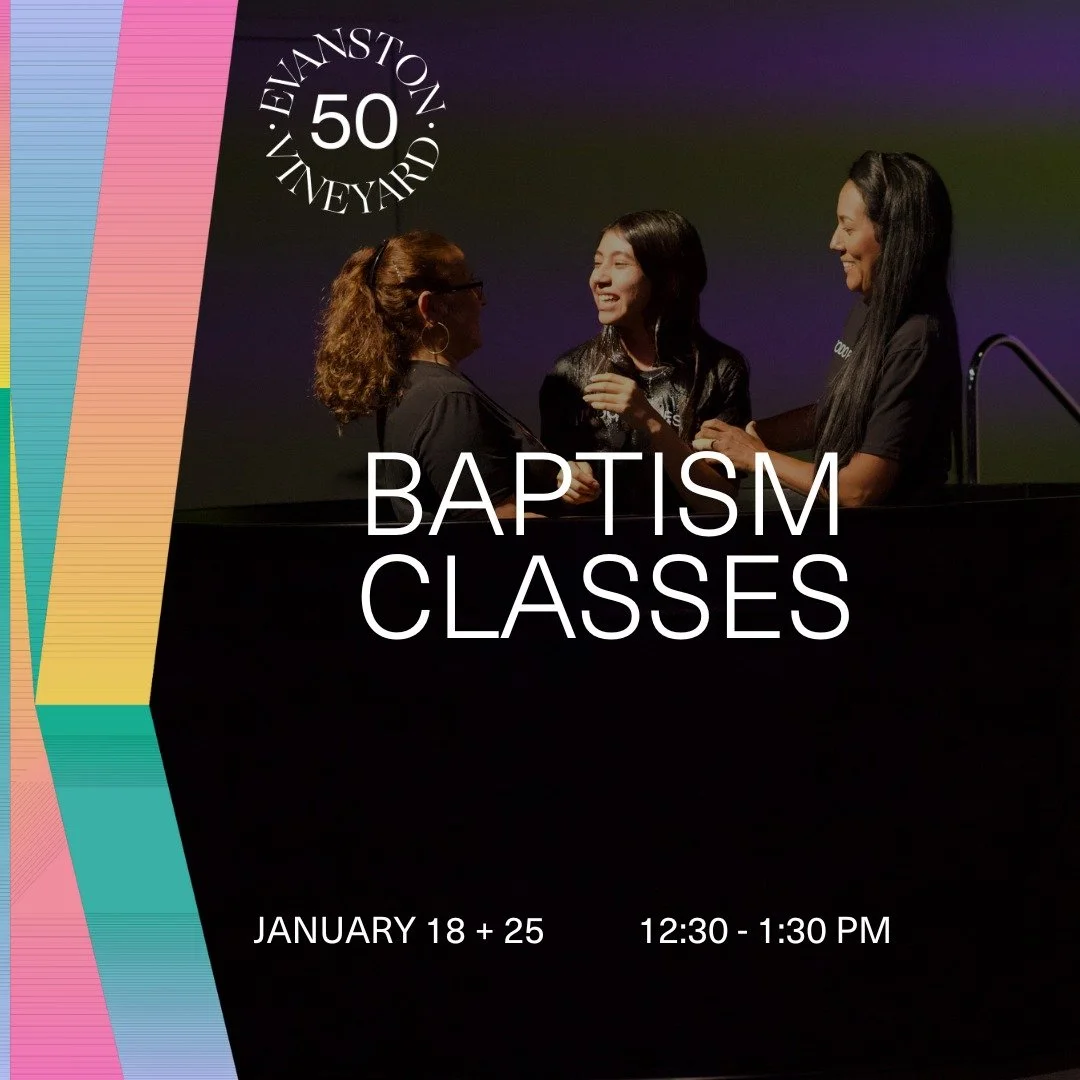 EVANSTON
50
VINEYARD

BAPTISM CLASSES

JANUARY 18 + 25

12:30 - 1:30 PM